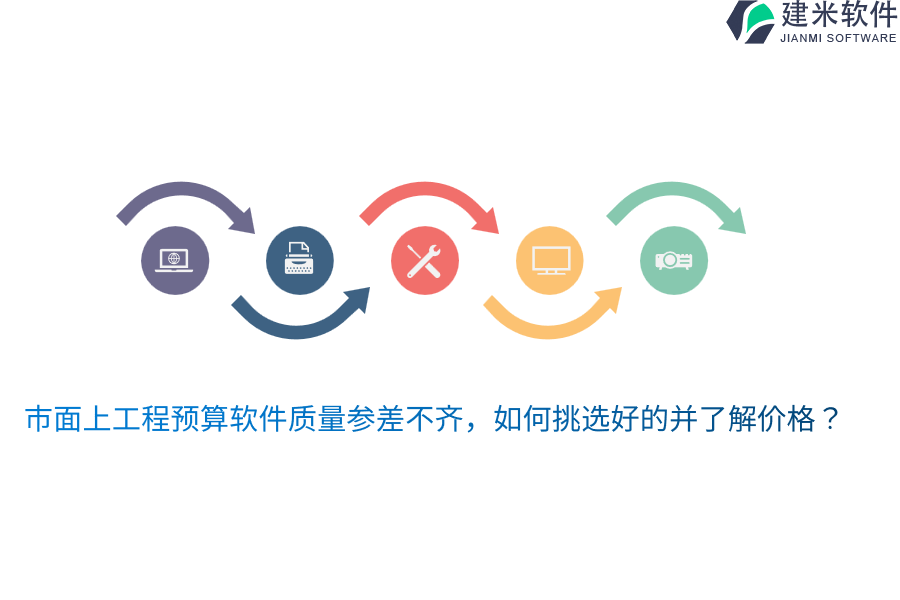 建米软件
JIANMI SOFTWARE

市面上工程预算软件质量参差不齐，如何挑选好的并了解价格？